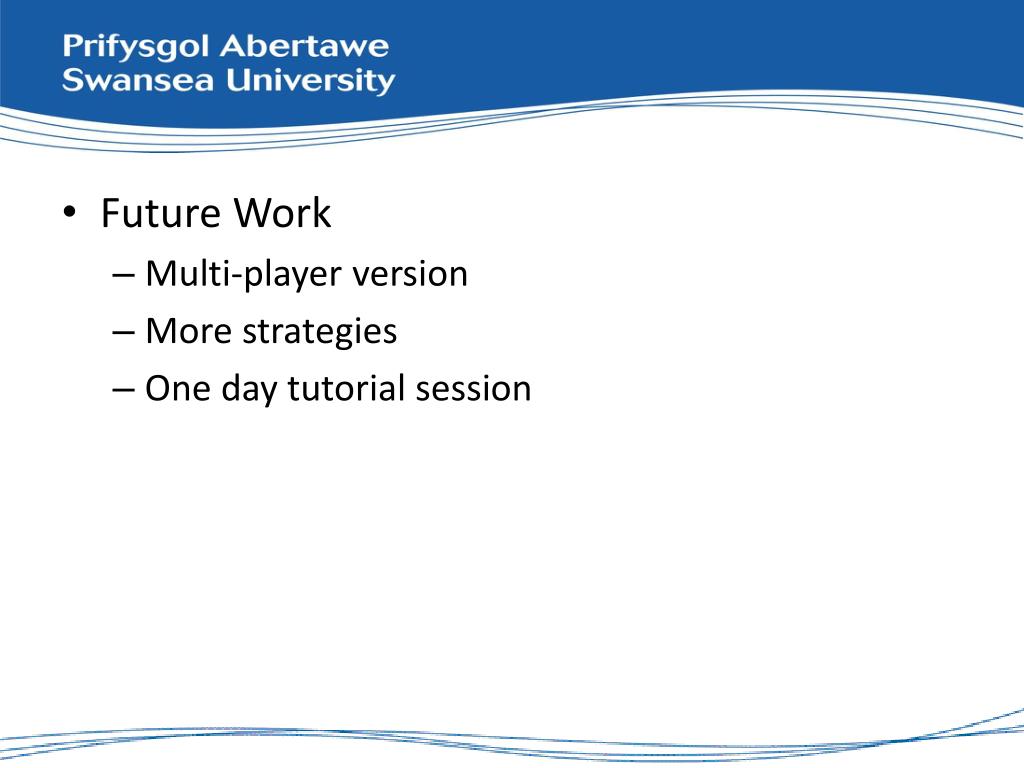 Prifysgol Abertawe
Swansea University

• Future Work
– Multi-player version
– More strategies
– One day tutorial session